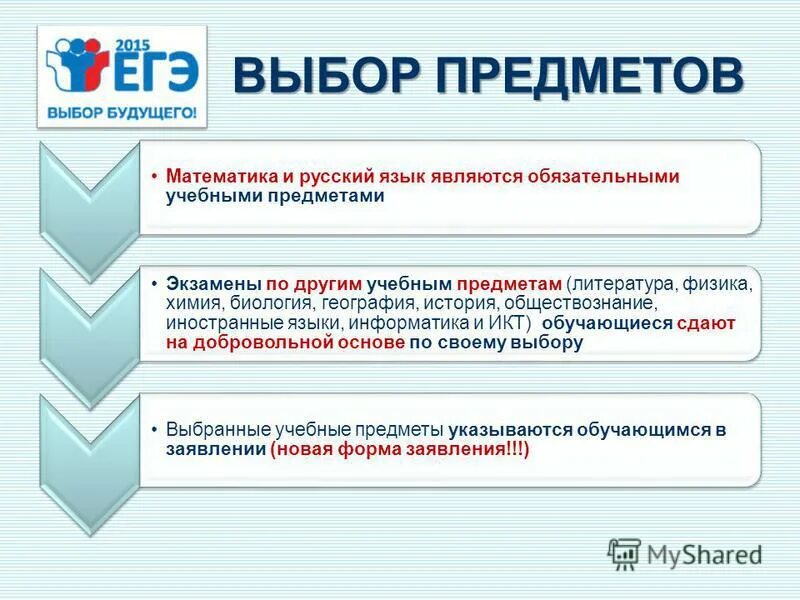 2015
ЕГЭ
ВЫБОР БУДУЩЕГО!

ВЫБОР ПРЕДМЕТОВ

• Математика и русский язык являются обязательными учебными предметами

• Экзамены по другим учебным предметам (литература, физика, химия, биология, география, история, обществознание, иностранные языки, информатика и ИКТ) обучающиеся сдают на добровольной основе по своему выбору

• Выбранные учебные предметы указываются обучающимся в заявлении (новая форма заявления!!!)

MyShared